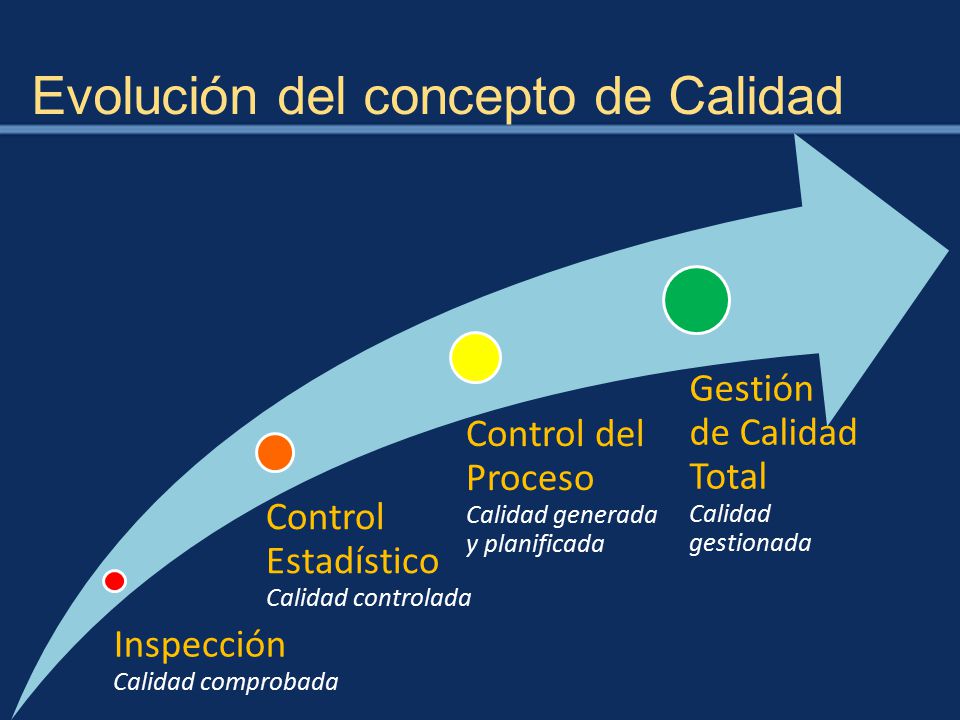 Evolución del concepto de Calidad

Inspección
Calidad comprobada

Control Estadístico
Calidad controlada

Control del Proceso
Calidad generada y planificada

Gestión de Calidad Total
Calidad gestionada